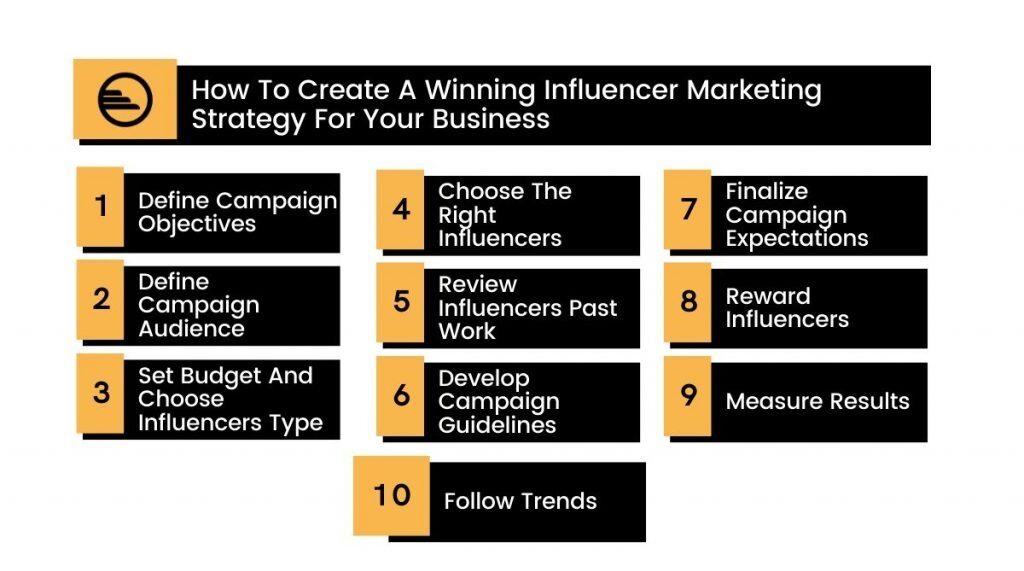 How To Create A Winning Influencer Marketing Strategy For Your Business

1 Define Campaign Objectives

2 Define Campaign Audience

3 Set Budget And Choose Influencers Type

4 Choose The Right Influencers

5 Review Influencers Past Work

6 Develop Campaign Guidelines

7 Finalize Campaign Expectations

8 Reward Influencers

9 Measure Results

10 Follow Trends